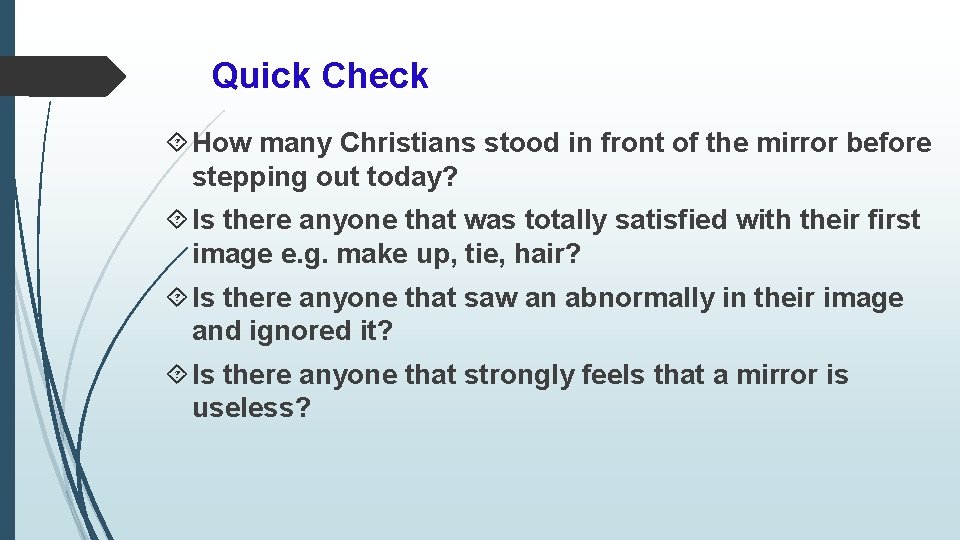 Quick Check

How many Christians stood in front of the mirror before stepping out today?

Is there anyone that was totally satisfied with their first image e.g. make up, tie, hair?

Is there anyone that saw an abnormally in their image and ignored it?

Is there anyone that strongly feels that a mirror is useless?